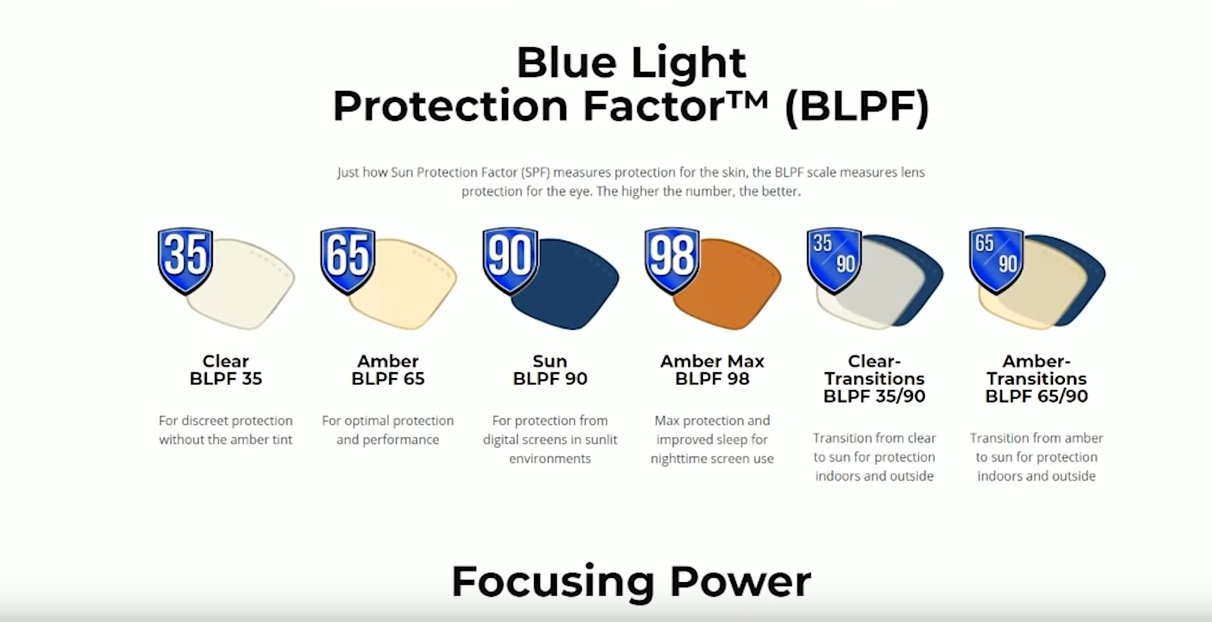 Blue Light
Protection Factor™ (BLPF)

Just how Sun Protection Factor (SPF) measures protection for the skin, the BLPF scale measures lens protection for the eye. The higher the number, the better.

35

Clear
BLPF 35

For discreet protection without the amber tint

65

Amber
BLPF 65

For optimal protection and performance

90

Sun
BLPF 90

For protection from digital screens in sunlit environments

98

Amber Max
BLPF 98

Max protection and improved sleep for nighttime screen use

35 90

Clear-Transitions
BLPF 35/90

Transition from clear to sun for protection indoors and outside

65 90

Amber-Transitions
BLPF 65/90

Transition from amber to sun for protection indoors and outside

Focusing Power